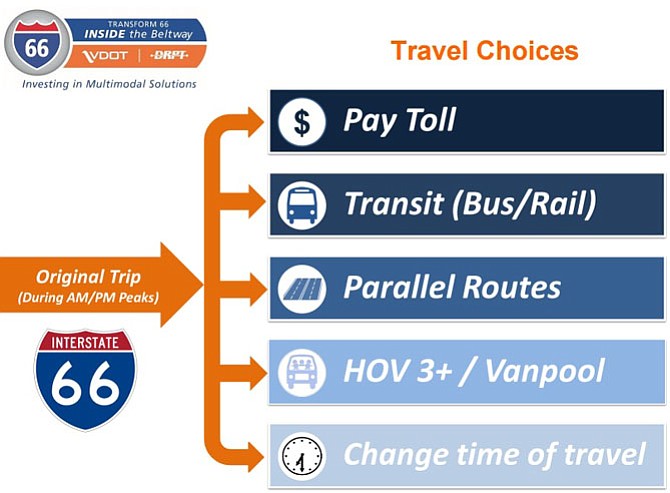 66
TRANSFORM 66
INSIDE the Beltway
VDOT | DRPT
Investing in Multimodal Solutions

Travel Choices

Original Trip
(During AM/PM Peaks)

INTERSTATE
66

$ Pay Toll

Transit (Bus/Rail)

Parallel Routes

HOV 3+ / Vanpool

Change time of travel